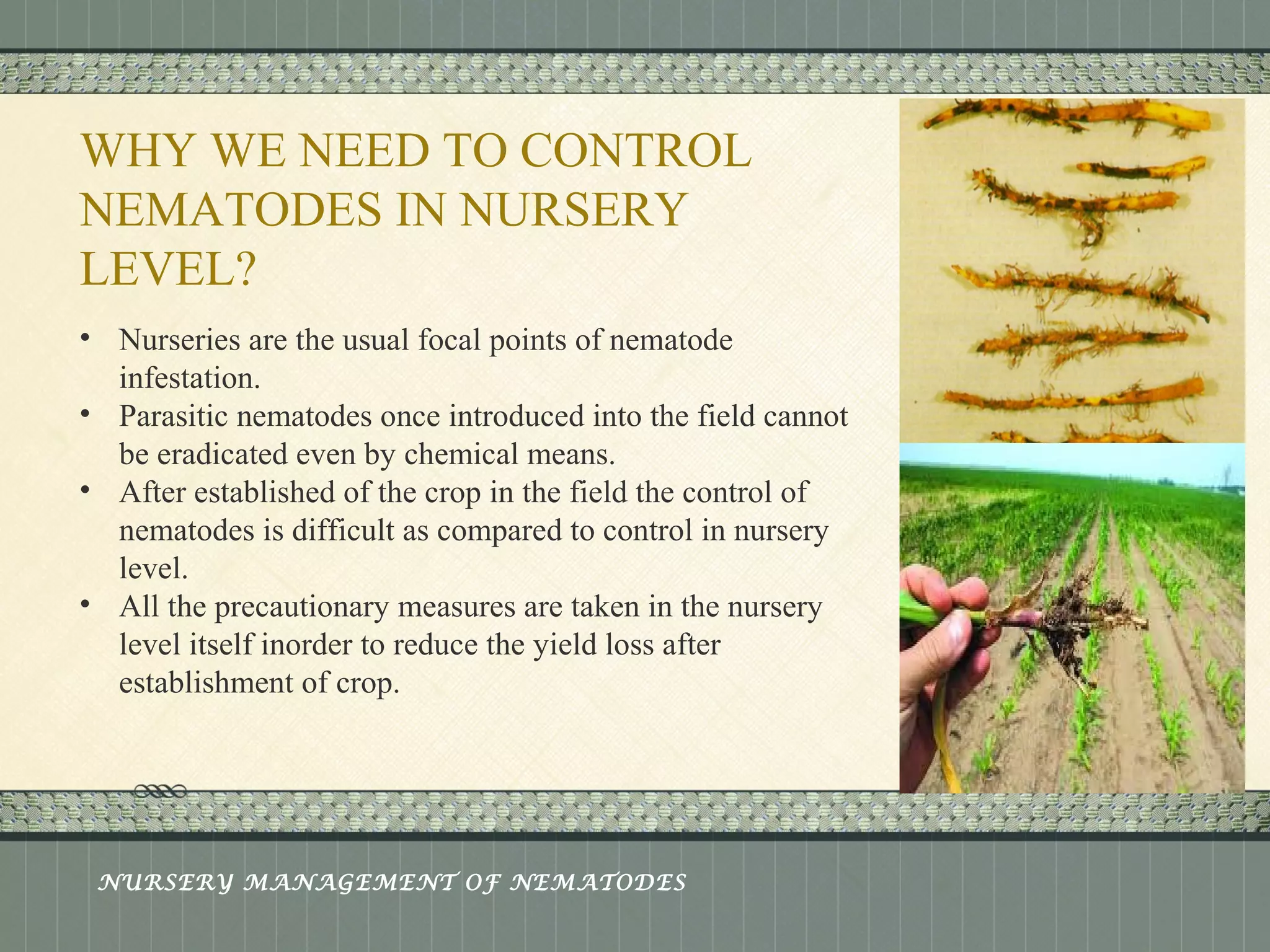 WHY WE NEED TO CONTROL NEMATODES IN NURSERY LEVEL?

• Nurseries are the usual focal points of nematode infestation.
• Parasitic nematodes once introduced into the field cannot be eradicated even by chemical means.
• After established of the crop in the field the control of nematodes is difficult as compared to control in nursery level.
• All the precautionary measures are taken in the nursery level itself inorder to reduce the yield loss after establishment of crop.

NURSERY MANAGEMENT OF NEMATODES